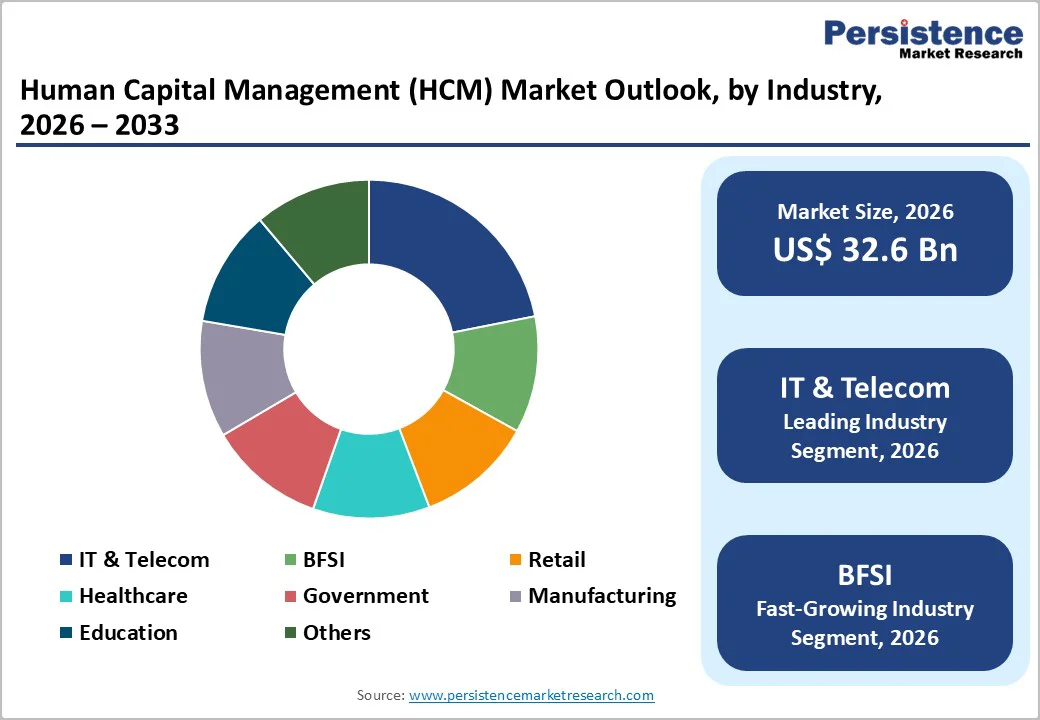 Persistence
Market Research

Human Capital Management (HCM) Market Outlook, by Industry, 2026 – 2033

IT & Telecom
BFSI
Retail
Healthcare
Government
Manufacturing
Education
Others

Market Size, 2026
US$ 32.6 Bn

IT & Telecom
Leading Industry Segment, 2026

BFSI
Fast-Growing Industry Segment, 2026

Source: www.persistencemarketresearch.com